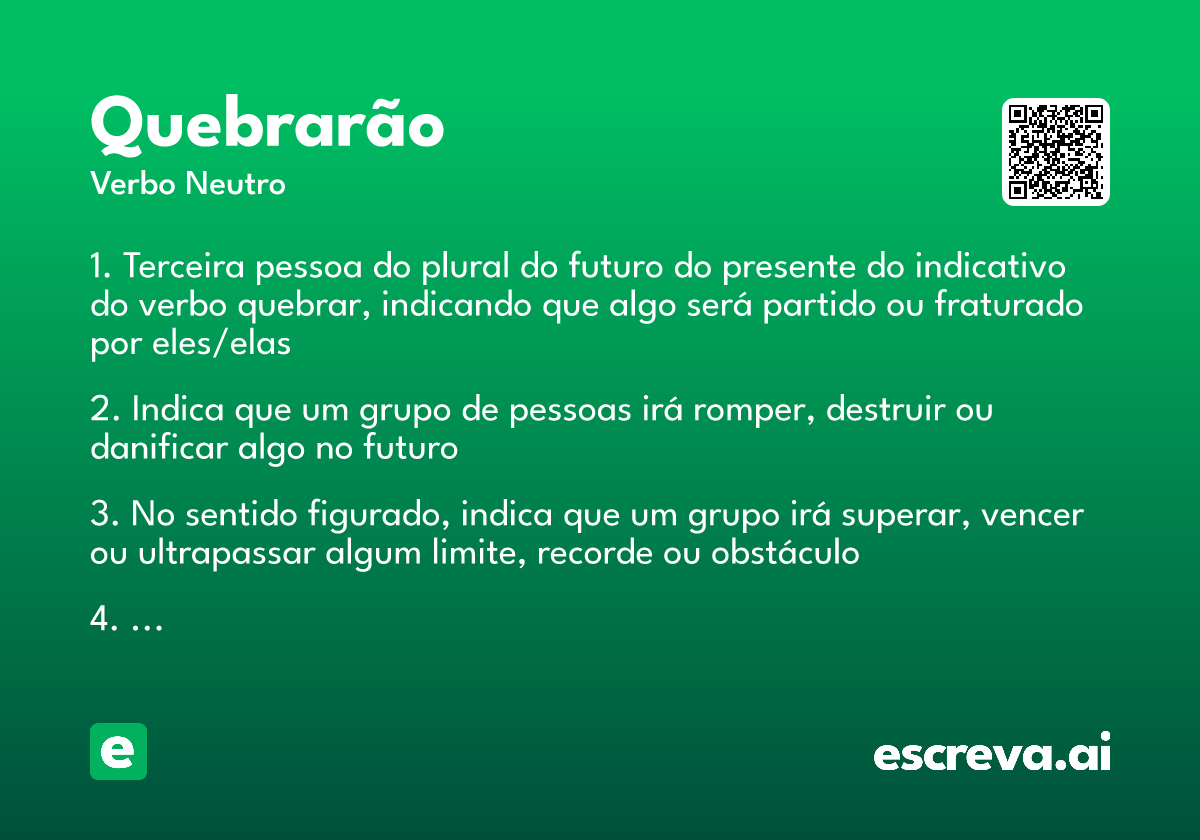 Quebrarão
Verbo Neutro

1. Terceira pessoa do plural do futuro do presente do indicativo do verbo quebrar, indicando que algo será partido ou fraturado por eles/elas

2. Indica que um grupo de pessoas irá romper, destruir ou danificar algo no futuro

3. No sentido figurado, indica que um grupo irá superar, vencer ou ultrapassar algum limite, recorde ou obstáculo

4. ...

e

escreva.ai